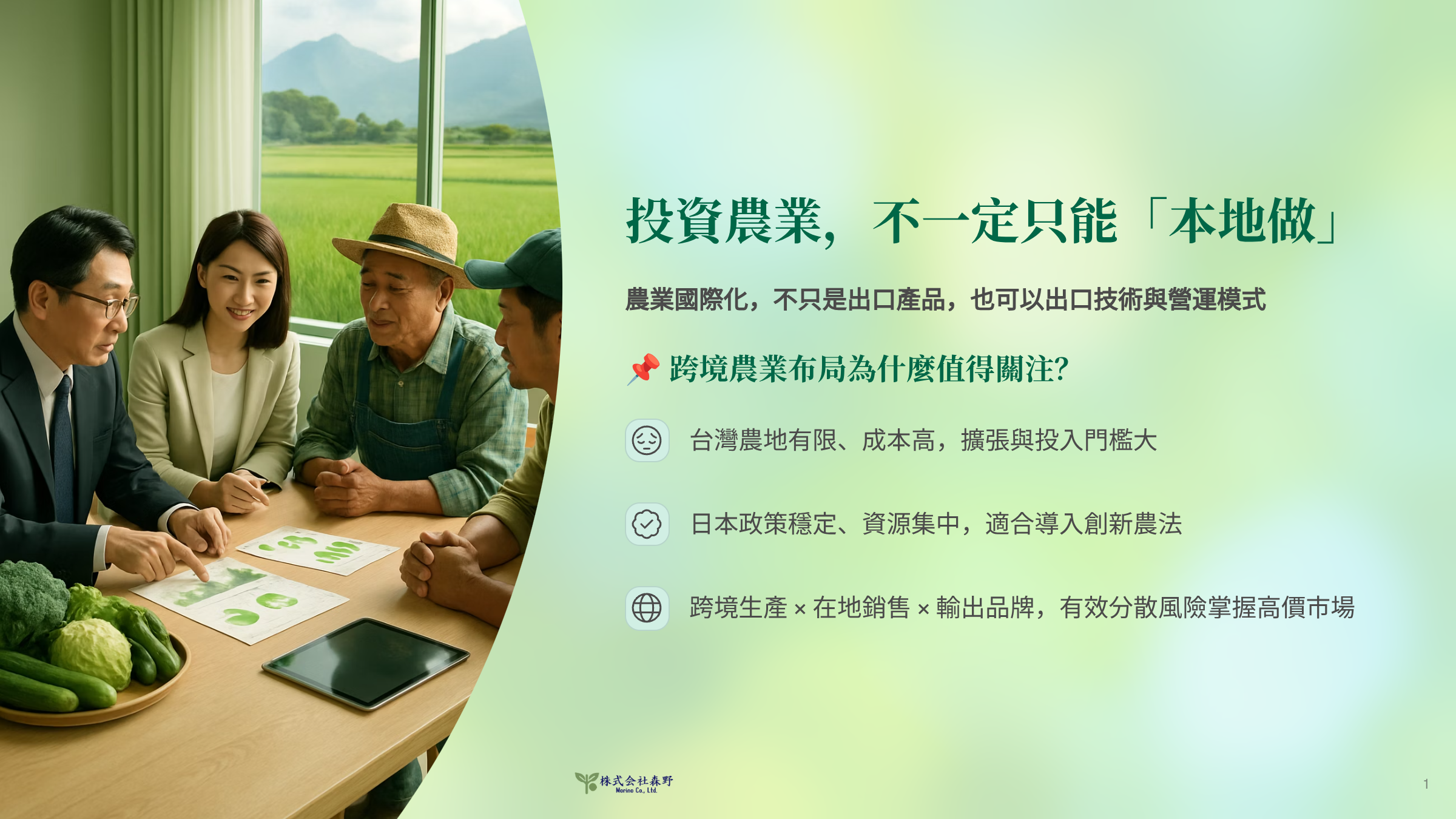 投資農業，不一定只能「本地做」

農業國際化，不只是出口產品，也可以出口技術與營運模式

📌 跨境農業布局為什麼值得關注?

台灣農地有限、成本高，擴張與投入門檻大

日本政策穩定、資源集中，適合導入創新農法

跨境生產 × 在地銷售 × 輸出品牌，有效分散風險掌握高價市場

株式会社森野
Morino Co., Ltd.

1